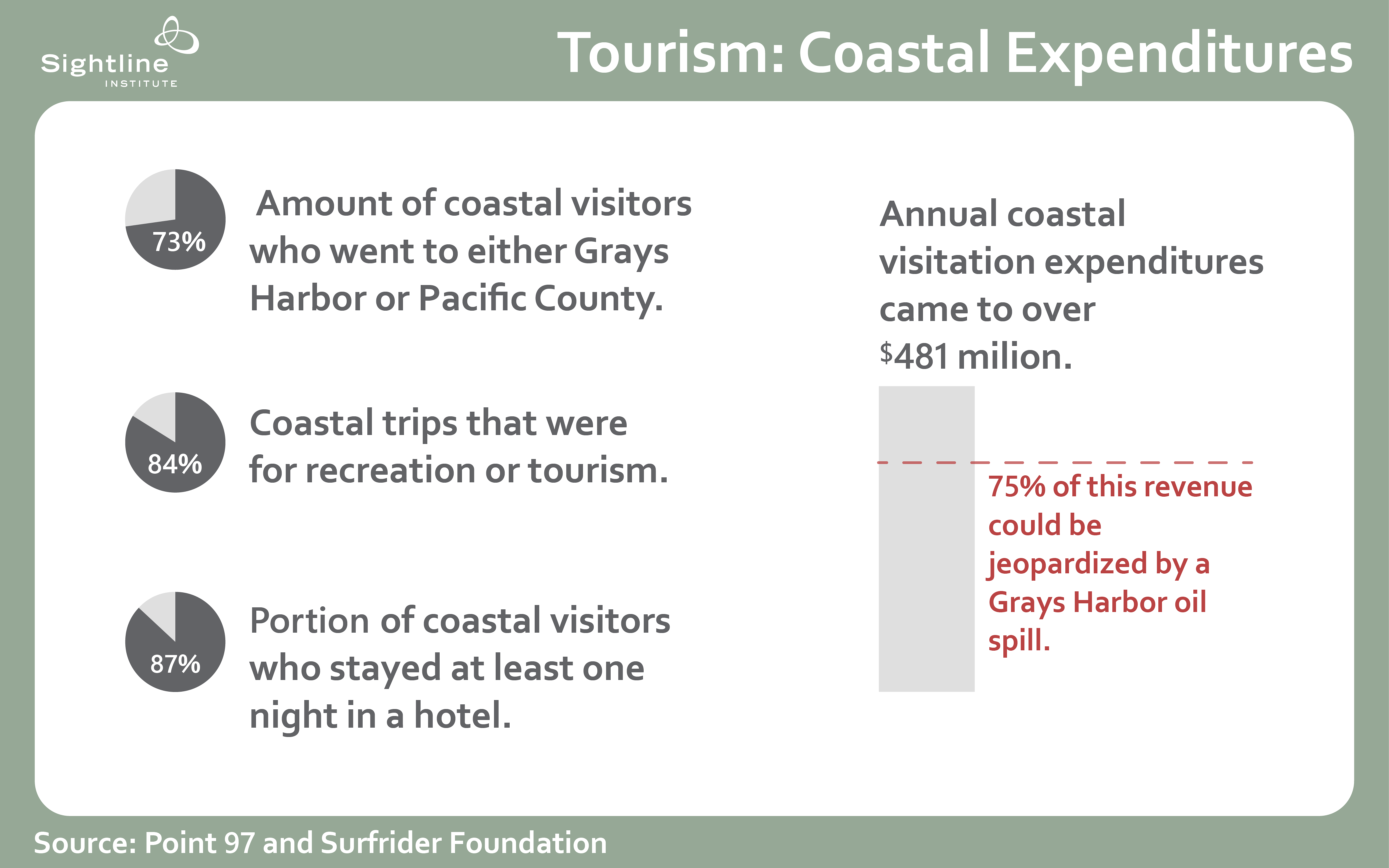 Sightline INSTITUTE

Tourism: Coastal Expenditures

73%

Amount of coastal visitors who went to either Grays Harbor or Pacific County.

84%

Coastal trips that were for recreation or tourism.

87%

Portion of coastal visitors who stayed at least one night in a hotel.

Annual coastal visitation expenditures came to over $481 milion.

75% of this revenue could be jeopardized by a Grays Harbor oil spill.

Source: Point 97 and Surfrider Foundation